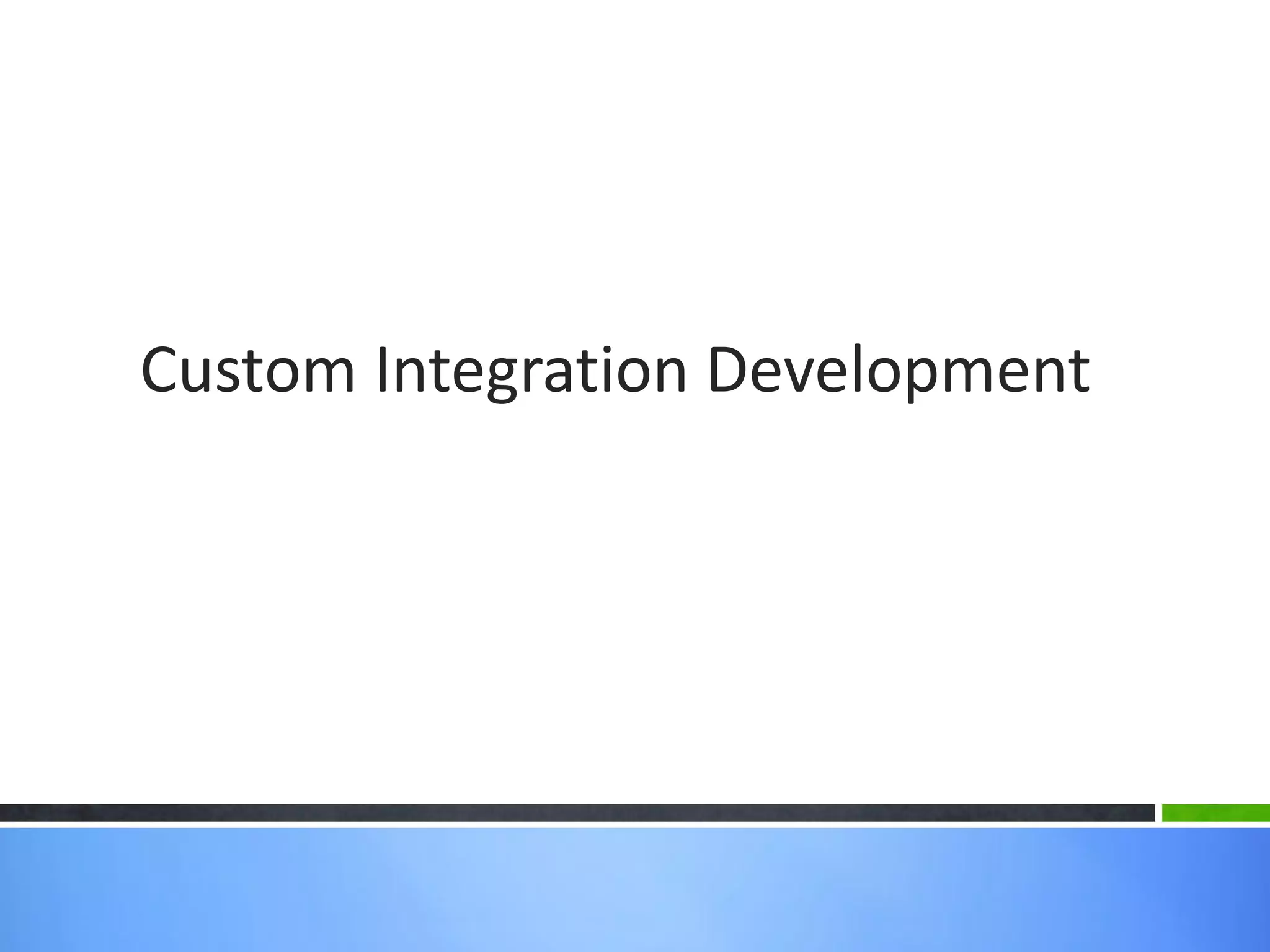 Custom Integration Development